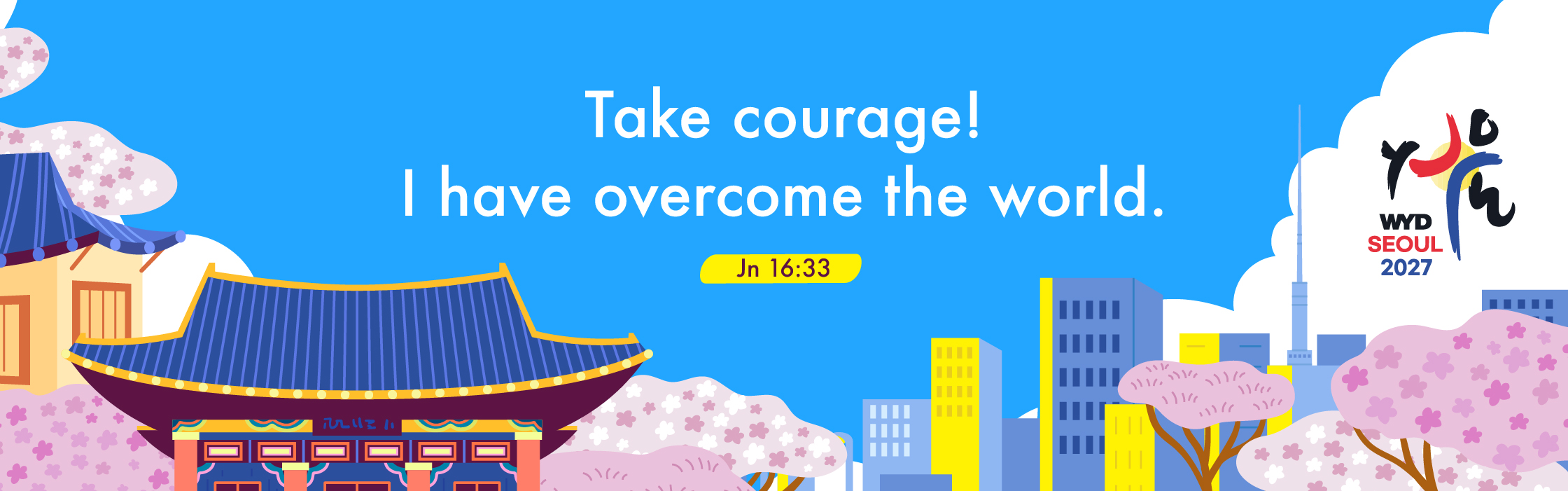 Take courage!
I have overcome the world.

Jn 16:33

WYD
SEOUL
2027